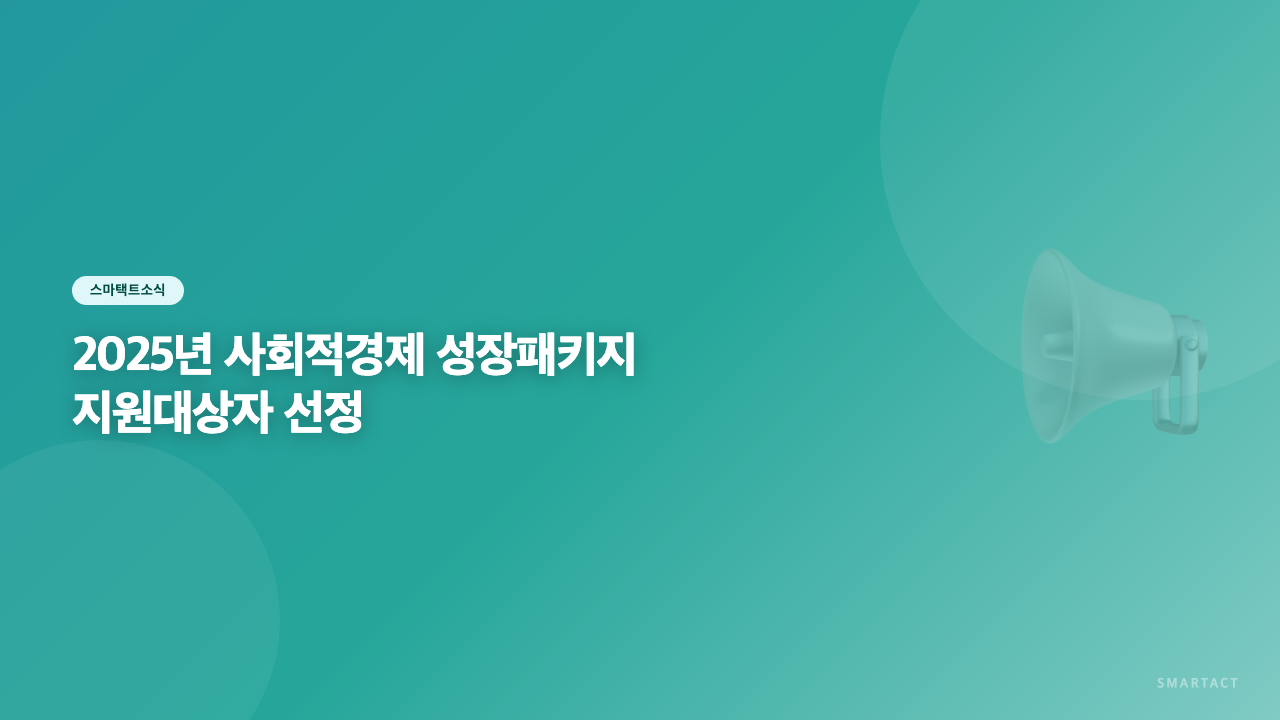 스마택트소식

2025년 사회적경제 성장패키지 지원대상자 선정

SMARTACT